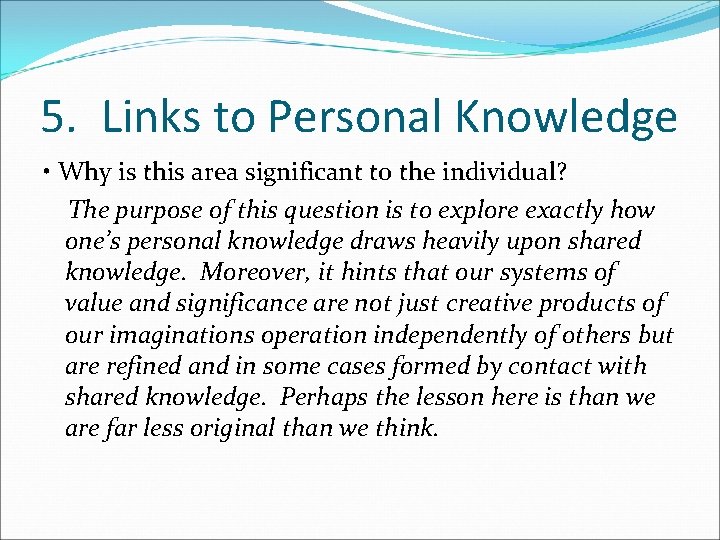 5. Links to Personal Knowledge

• Why is this area significant to the individual?

The purpose of this question is to explore exactly how one's personal knowledge draws heavily upon shared knowledge. Moreover, it hints that our systems of value and significance are not just creative products of our imaginations operation independently of others but are refined and in some cases formed by contact with shared knowledge. Perhaps the lesson here is than we are far less original than we think.